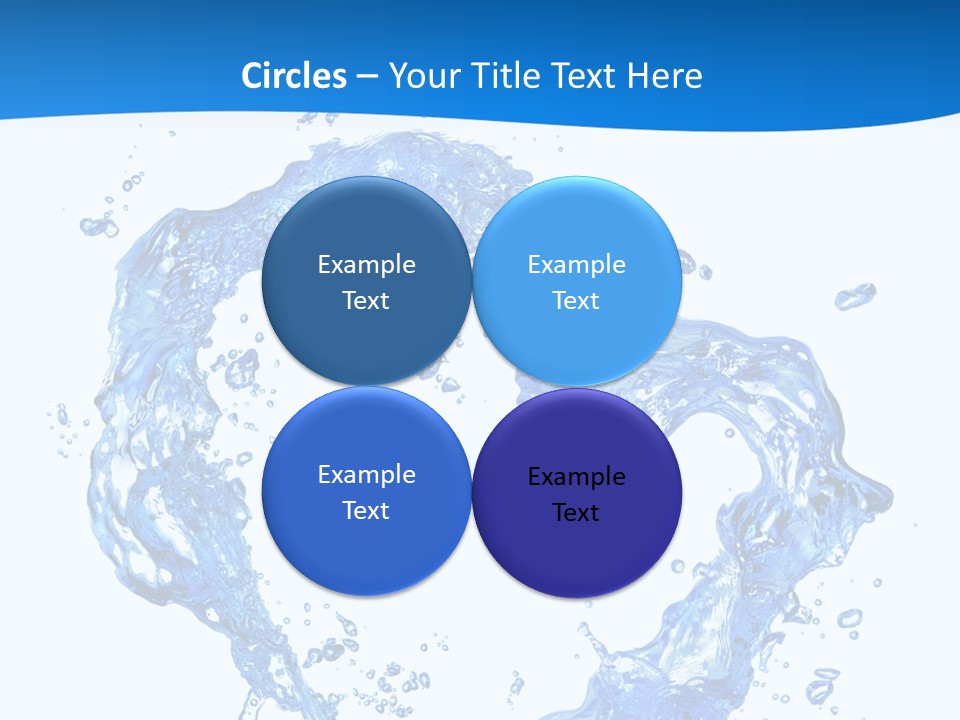 Circles – Your Title Text Here

Example Text

Example Text

Example Text

Example Text